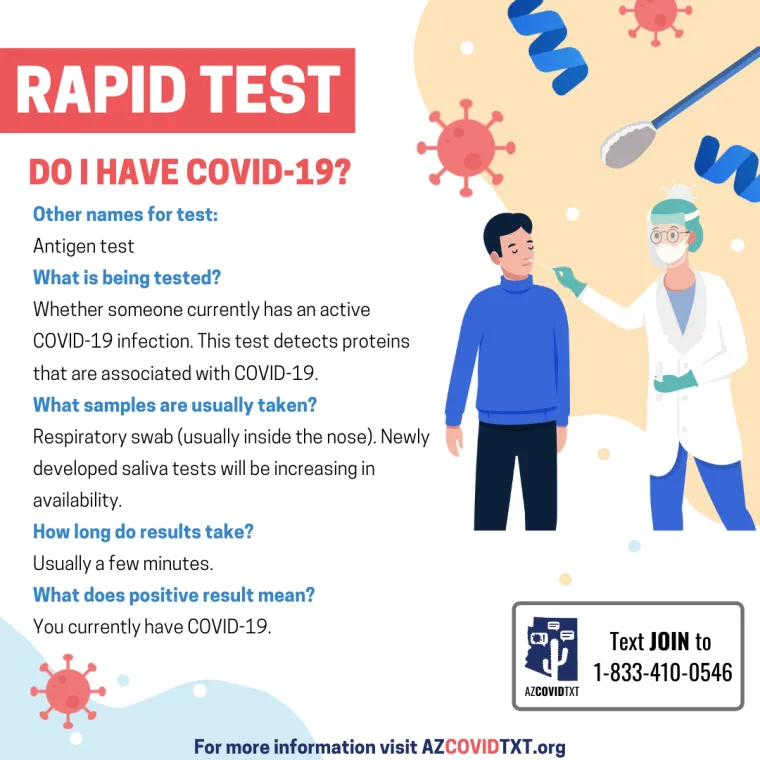 RAPID TEST

DO I HAVE COVID-19?

Other names for test:
Antigen test

What is being tested?
Whether someone currently has an active COVID-19 infection. This test detects proteins that are associated with COVID-19.

What samples are usually taken?
Respiratory swab (usually inside the nose). Newly developed saliva tests will be increasing in availability.

How long do results take?
Usually a few minutes.

What does positive result mean?
You currently have COVID-19.

AZCOVIDTXT

Text JOIN to 1-833-410-0546

For more information visit AZCOVIDTXT.org